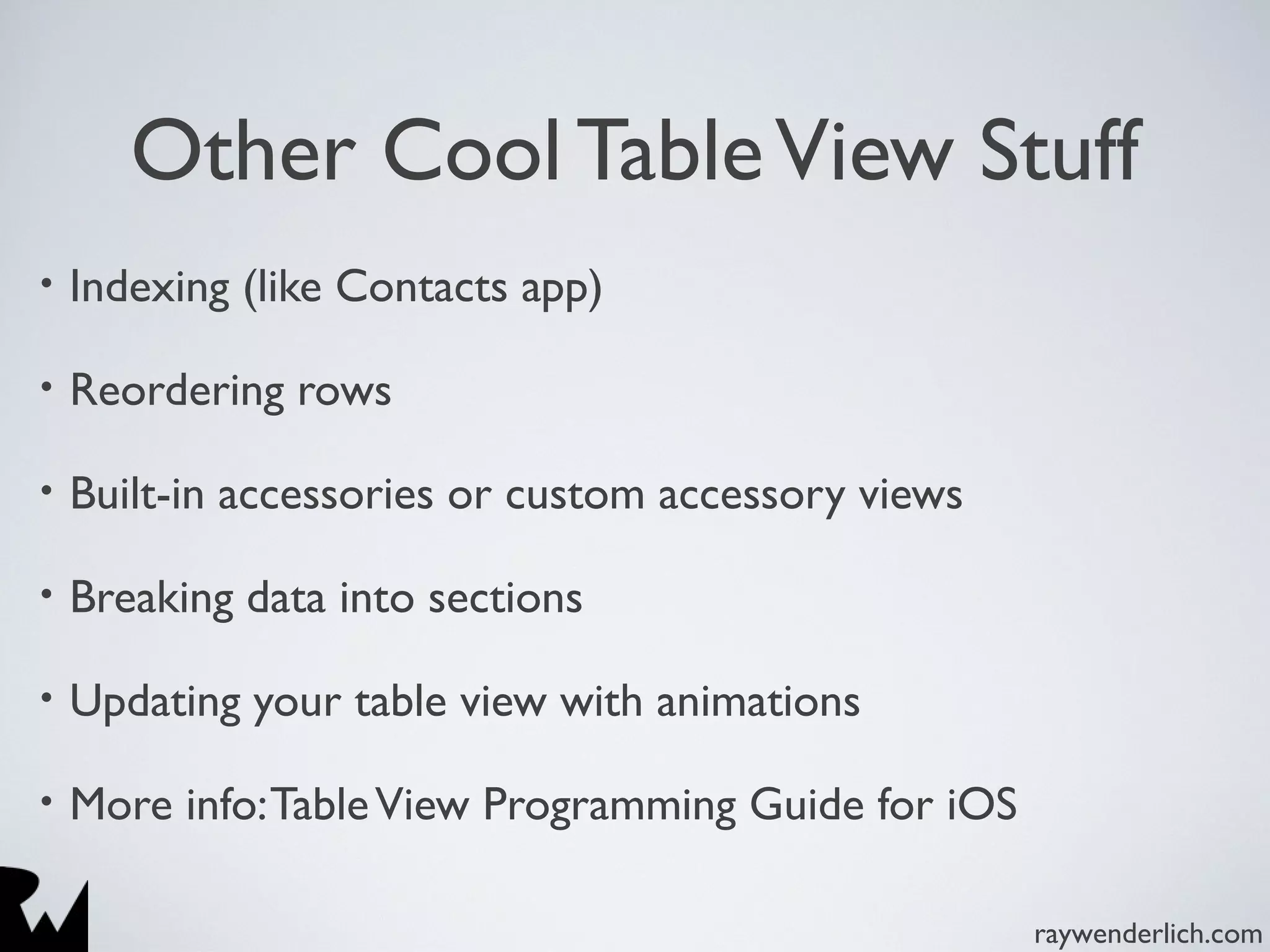 Other Cool Table View Stuff

• Indexing (like Contacts app)

• Reordering rows

• Built-in accessories or custom accessory views

• Breaking data into sections

• Updating your table view with animations

• More info: Table View Programming Guide for iOS

raywenderlich.com